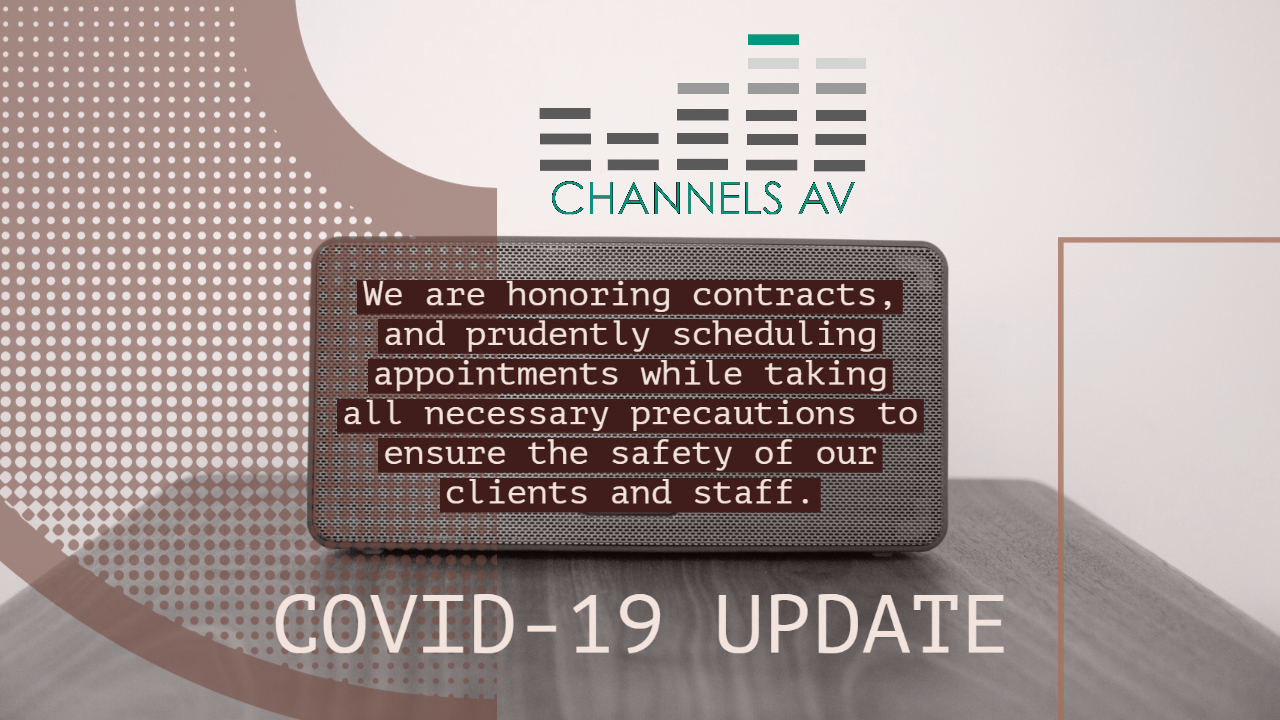 CHANNELS AV

We are honoring contracts, and prudently scheduling appointments while taking all necessary precautions to ensure the safety of our clients and staff.

COVID-19 UPDATE